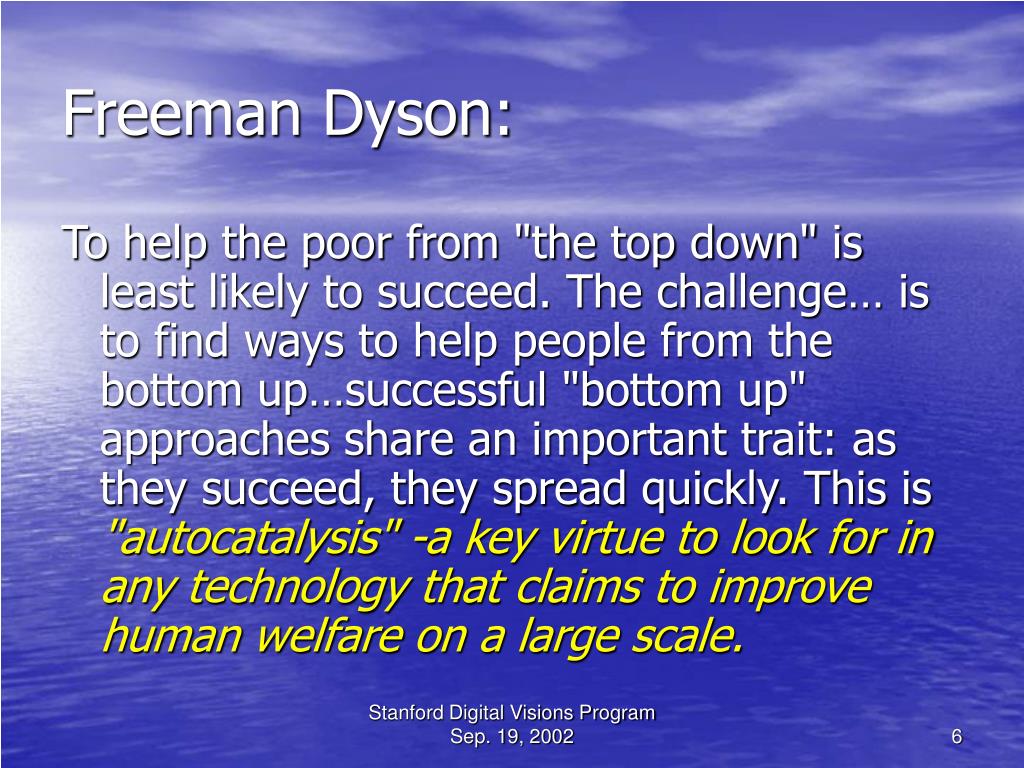 Freeman Dyson:

To help the poor from "the top down" is least likely to succeed. The challenge… is to find ways to help people from the bottom up…successful "bottom up" approaches share an important trait: as they succeed, they spread quickly. This is "autocatalysis" -a key virtue to look for in any technology that claims to improve human welfare on a large scale.

Stanford Digital Visions Program
Sep. 19, 2002

6